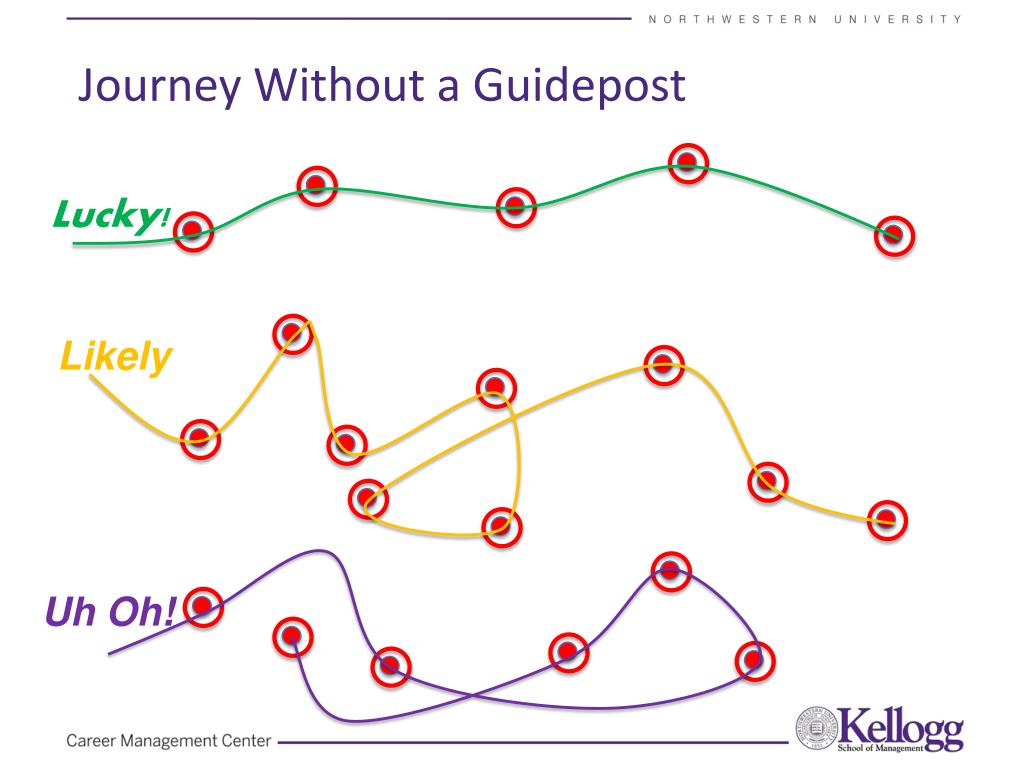 NORTHWESTERN UNIVERSITY

Journey Without a Guidepost

Lucky!

Likely

Uh Oh!

Career Management Center

Kellogg
School of Management